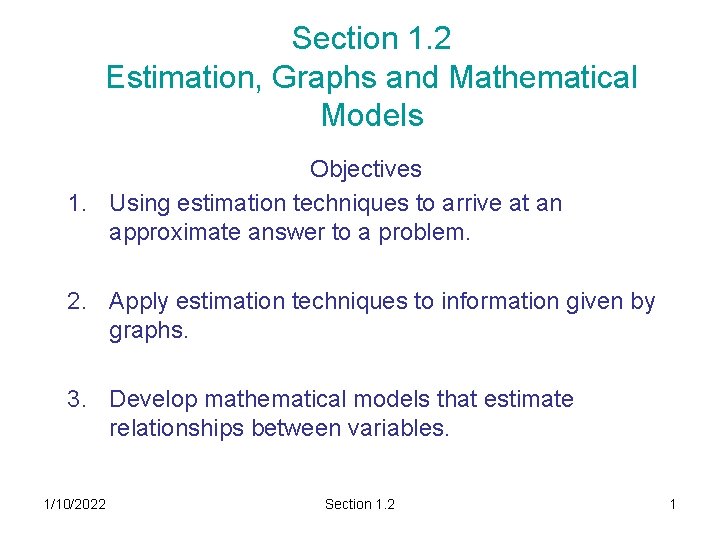 Section 1.2
Estimation, Graphs and Mathematical Models

Objectives

1. Using estimation techniques to arrive at an approximate answer to a problem.

2. Apply estimation techniques to information given by graphs.

3. Develop mathematical models that estimate relationships between variables.

1/10/2022 Section 1.2 1